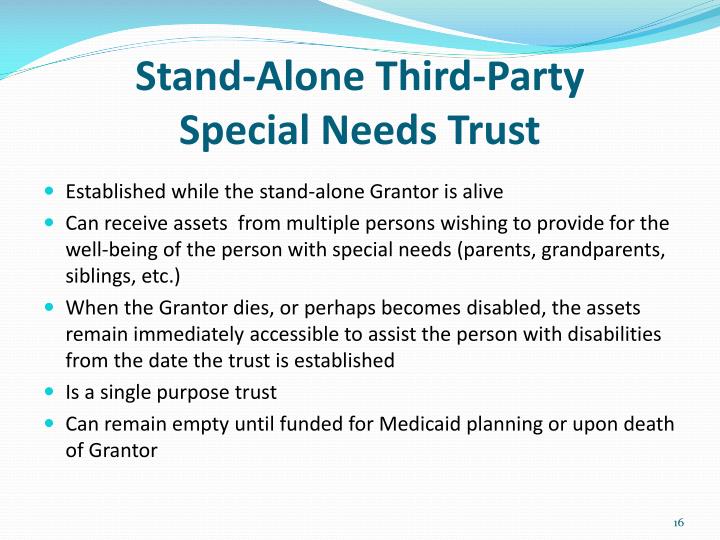 Stand-Alone Third-Party Special Needs Trust

- Established while the stand-alone Grantor is alive
- Can receive assets  from multiple persons wishing to provide for the well-being of the person with special needs (parents, grandparents, siblings, etc.)
- When the Grantor dies, or perhaps becomes disabled, the assets remain immediately accessible to assist the person with disabilities from the date the trust is established
- Is a single purpose trust
- Can remain empty until funded for Medicaid planning or upon death of Grantor

16